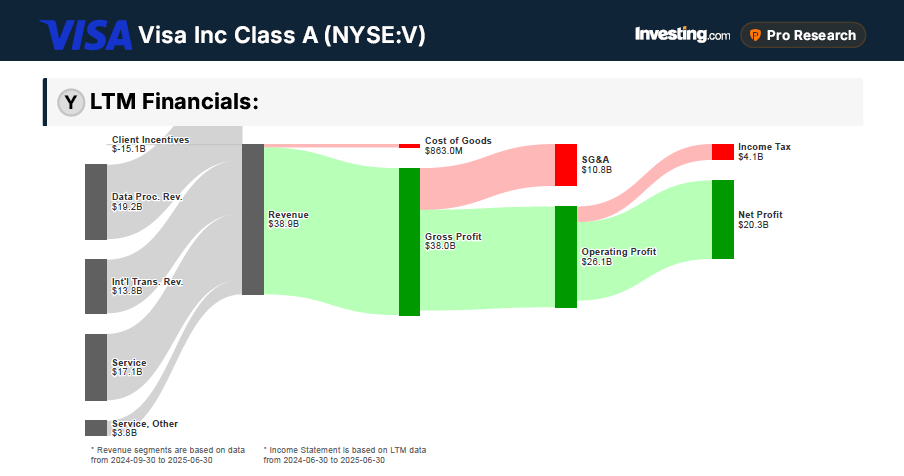 VISA Visa Inc Class A (NYSE:V)

Investing.com Pro Research

Y LTM Financials:

Client Incentives
$-15.1B

Data Proc. Rev.
$19.2B

Int'l Trans. Rev.
$13.8B

Service
$17.1B

Service, Other
$3.8B

Revenue
$38.9B

Cost of Goods
$863.0M

Gross Profit
$38.0B

SG&A
$10.8B

Operating Profit
$26.1B

Income Tax
$4.1B

Net Profit
$20.3B

* Revenue segments are based on data from 2024-09-30 to 2025-06-30

* Income Statement is based on LTM data from 2024-06-30 to 2025-06-30